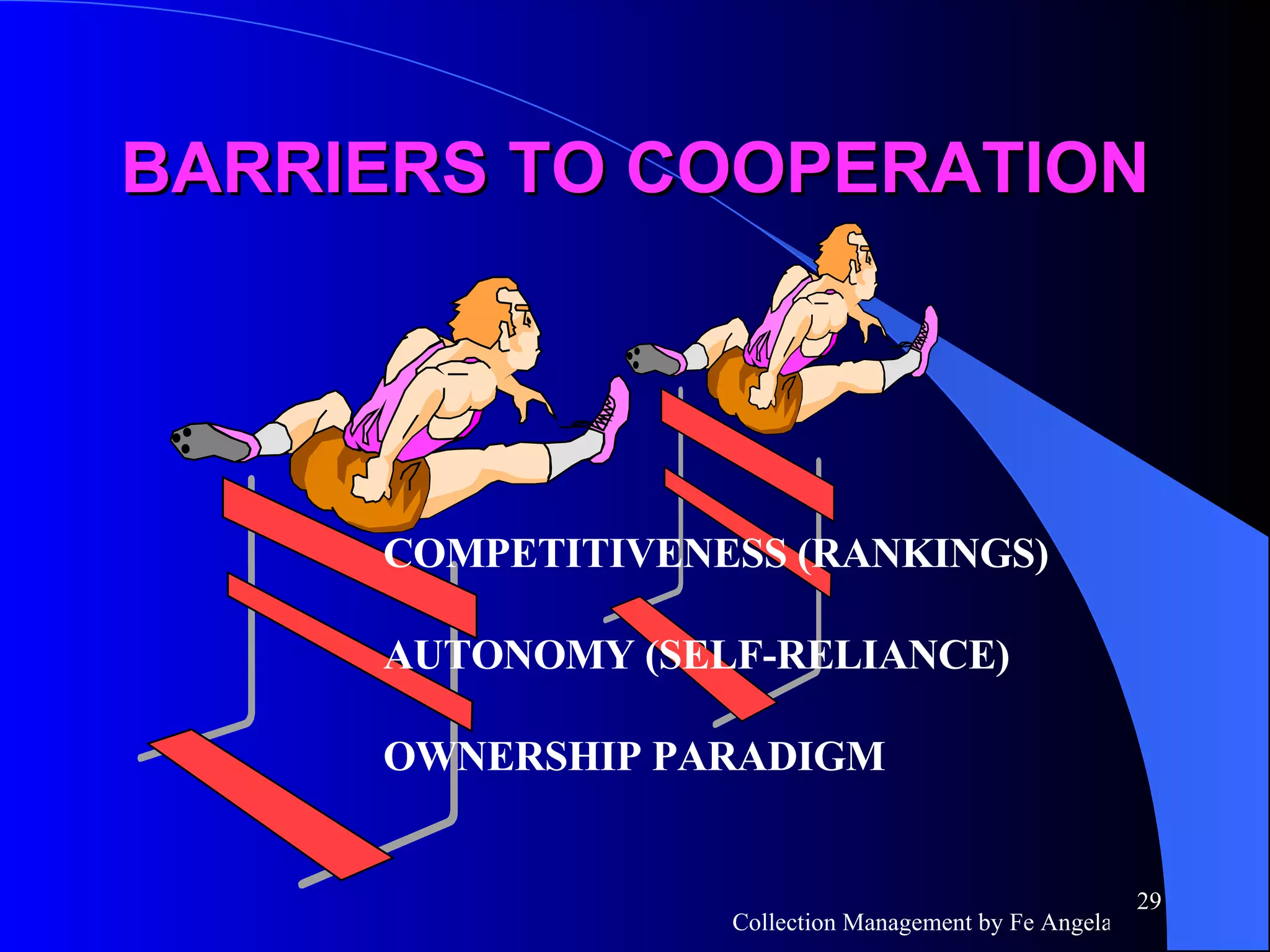 BARRIERS TO COOPERATION

COMPETITIVENESS (RANKINGS)

AUTONOMY (SELF-RELIANCE)

OWNERSHIP PARADIGM

29

Collection Management by Fe Angela